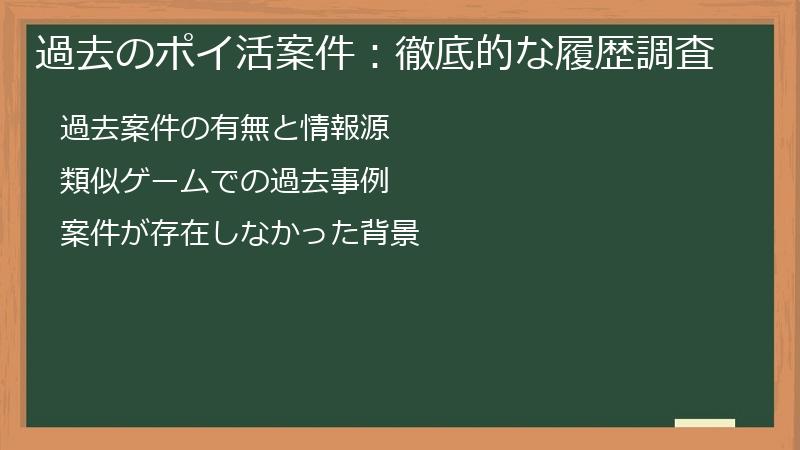 過去のポイ活案件：徹底的な履歴調査

過去案件の有無と情報源

類似ゲームでの過去事例

案件が存在しなかった背景